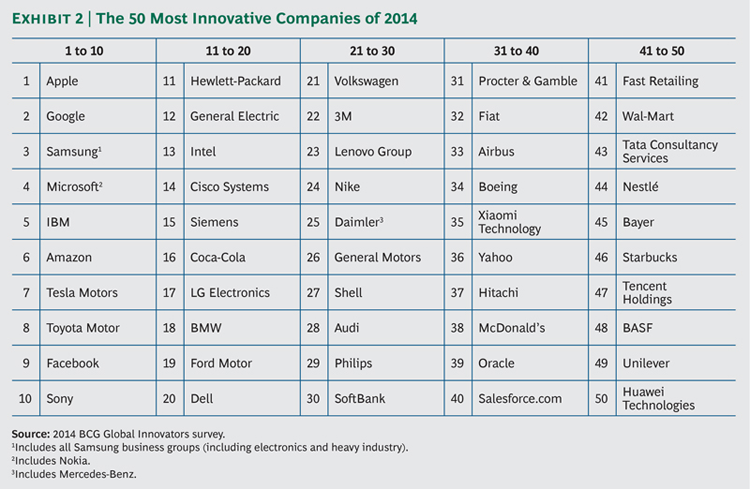 EXHIBIT 2 | The 50 Most Innovative Companies of 2014

| 1 to 10 | | 11 to 20 | | 21 to 30 | | 31 to 40 | | 41 to 50 | |
|---|---|---|---|---|---|---|---|---|---|
| 1 | Apple | 11 | Hewlett-Packard | 21 | Volkswagen | 31 | Procter & Gamble | 41 | Fast Retailing |
| 2 | Google | 12 | General Electric | 22 | 3M | 32 | Fiat | 42 | Wal-Mart |
| 3 | Samsung$^1$ | 13 | Intel | 23 | Lenovo Group | 33 | Airbus | 43 | Tata Consultancy Services |
| 4 | Microsoft$^2$ | 14 | Cisco Systems | 24 | Nike | 34 | Boeing | 44 | Nestlé |
| 5 | IBM | 15 | Siemens | 25 | Daimler$^3$ | 35 | Xiaomi Technology | 45 | Bayer |
| 6 | Amazon | 16 | Coca-Cola | 26 | General Motors | 36 | Yahoo | 46 | Starbucks |
| 7 | Tesla Motors | 17 | LG Electronics | 27 | Shell | 37 | Hitachi | 47 | Tencent Holdings |
| 8 | Toyota Motor | 18 | BMW | 28 | Audi | 38 | McDonald's | 48 | BASF |
| 9 | Facebook | 19 | Ford Motor | 29 | Philips | 39 | Oracle | 49 | Unilever |
| 10 | Sony | 20 | Dell | 30 | SoftBank | 40 | Salesforce.com | 50 | Huawei Technologies |

Source: 2014 BCG Global Innovators survey.
$^1$Includes all Samsung business groups (including electronics and heavy industry).
$^2$Includes Nokia.
$^3$Includes Mercedes-Benz.